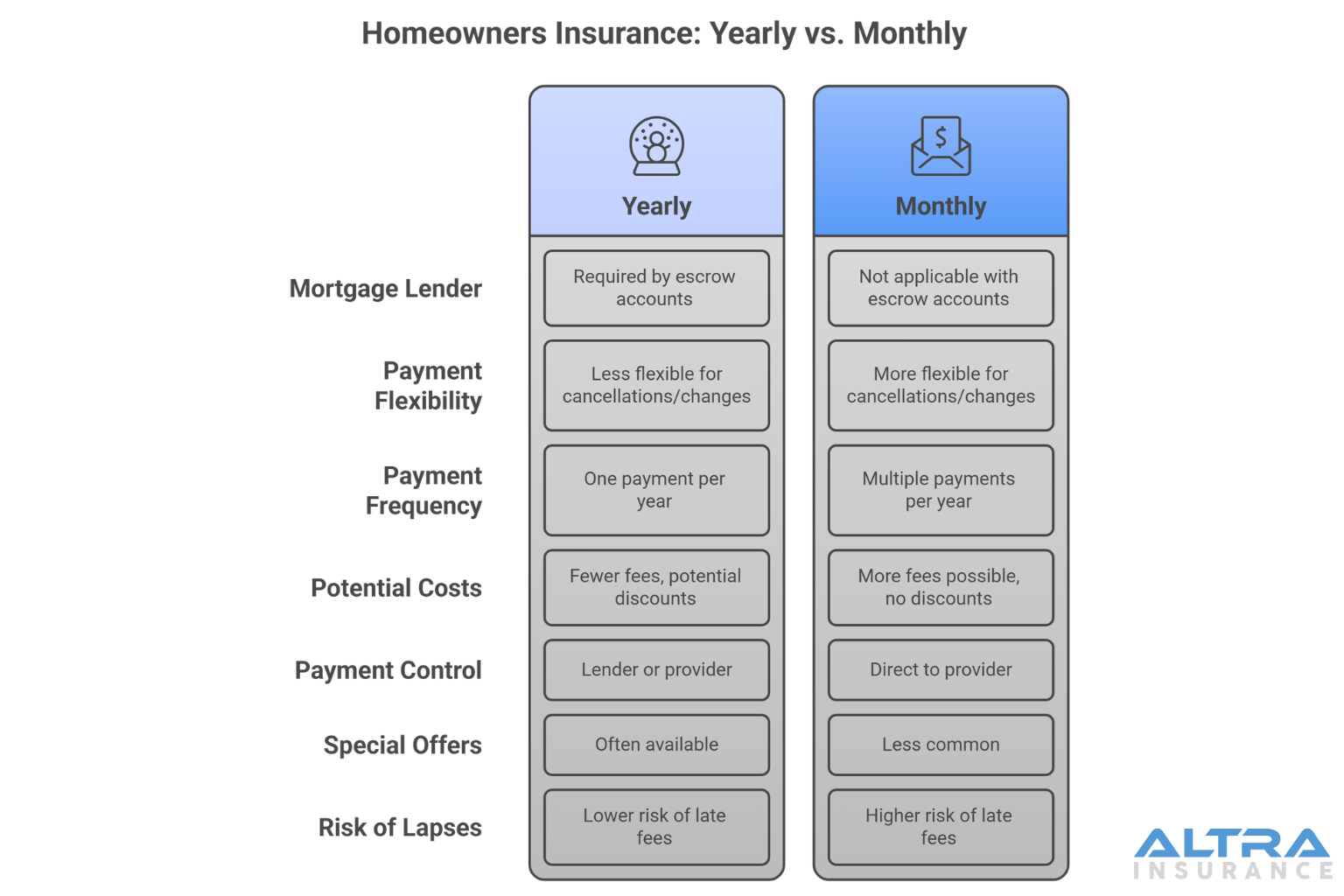 Homeowners Insurance: Yearly vs. Monthly

| | Yearly | Monthly |
|---|---|---|
| Mortgage Lender | Required by escrow accounts | Not applicable with escrow accounts |
| Payment Flexibility | Less flexible for cancellations/changes | More flexible for cancellations/changes |
| Payment Frequency | One payment per year | Multiple payments per year |
| Potential Costs | Fewer fees, potential discounts | More fees possible, no discounts |
| Payment Control | Lender or provider | Direct to provider |
| Special Offers | Often available | Less common |
| Risk of Lapses | Lower risk of late fees | Higher risk of late fees |

ALTRA
INSURANCE